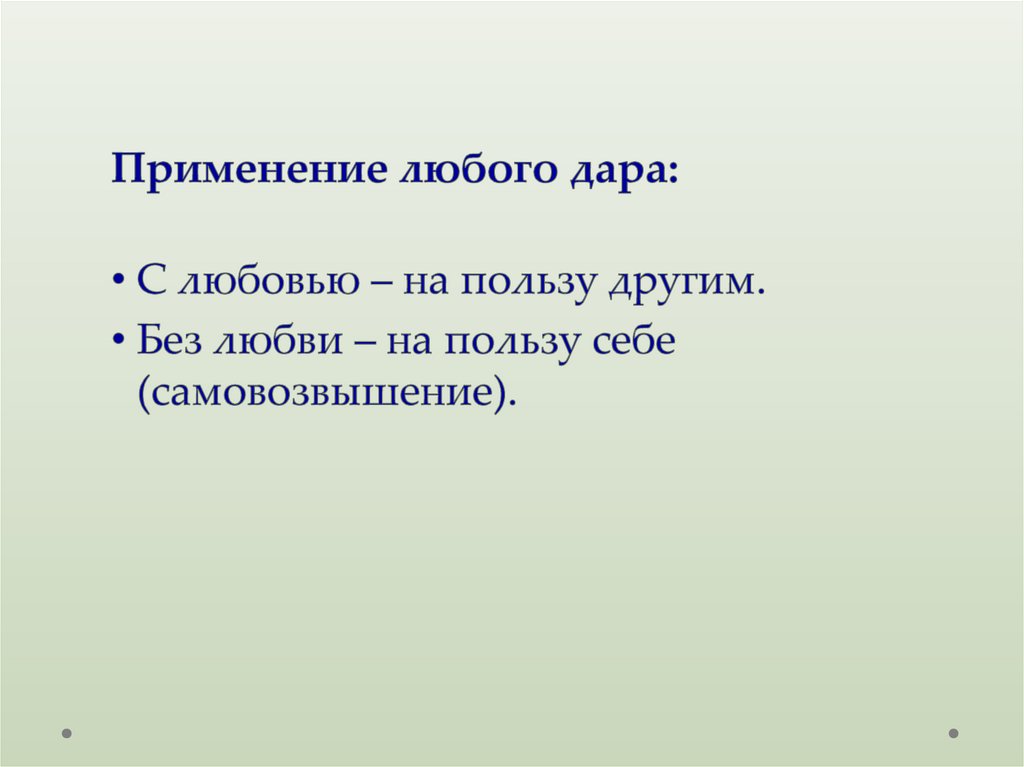 Применение любого дара:

• С любовью – на пользу другим.
• Без любви – на пользу себе (самовозвышение).